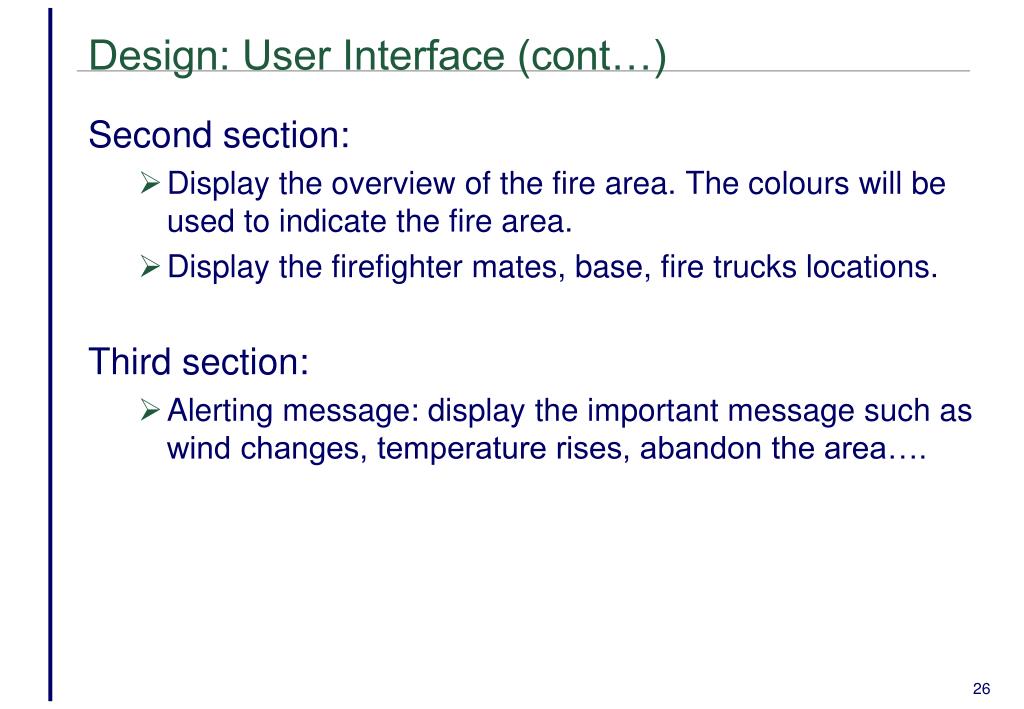 Design: User Interface (cont…)

Second section:

➢ Display the overview of the fire area. The colours will be used to indicate the fire area.

➢ Display the firefighter mates, base, fire trucks locations.

Third section:

➢ Alerting message: display the important message such as wind changes, temperature rises, abandon the area….

26